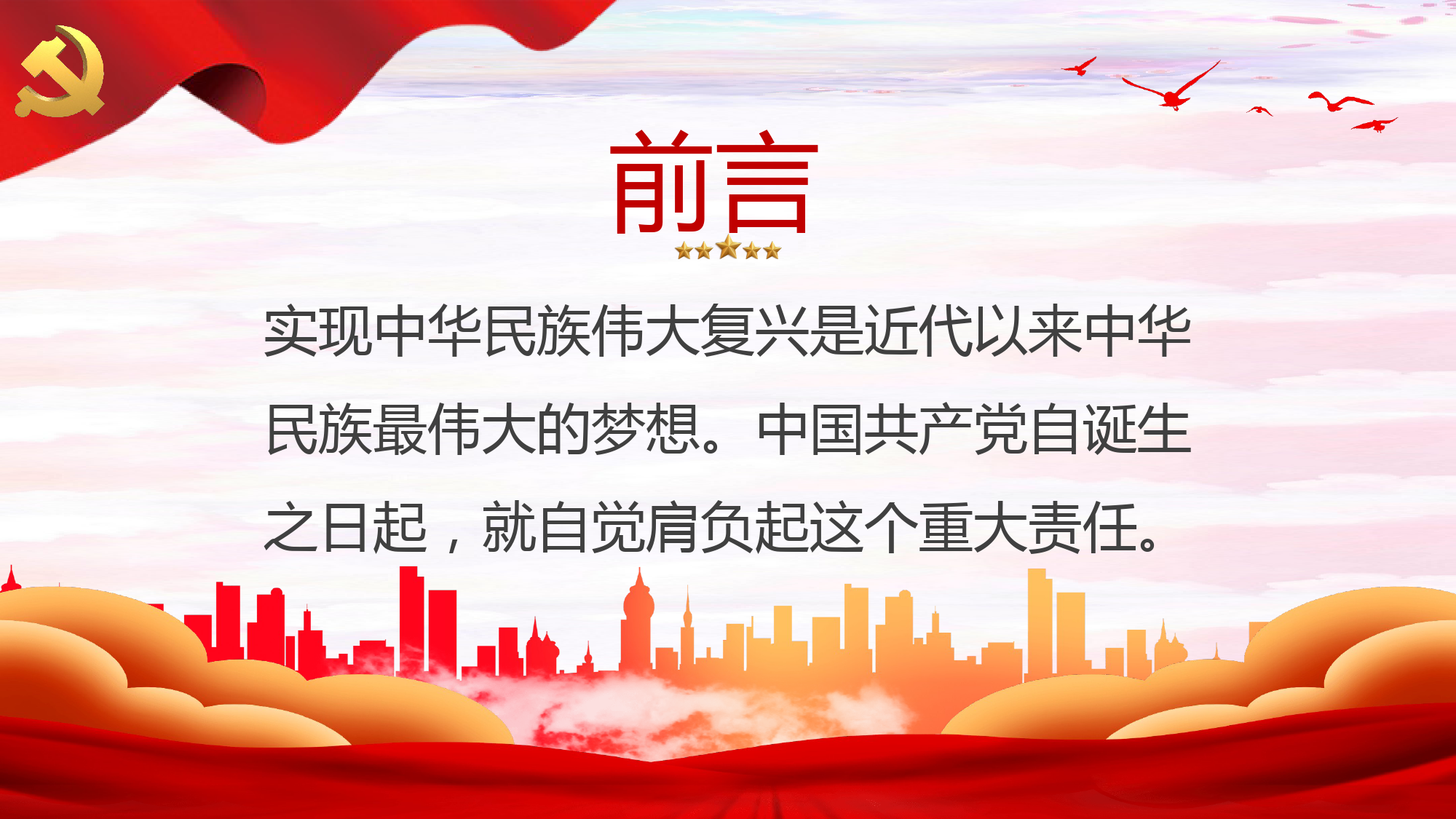 前言

实现中华民族伟大复兴是近代以来中华民族最伟大的梦想。中国共产党自诞生之日起，就自觉肩负起这个重大责任。